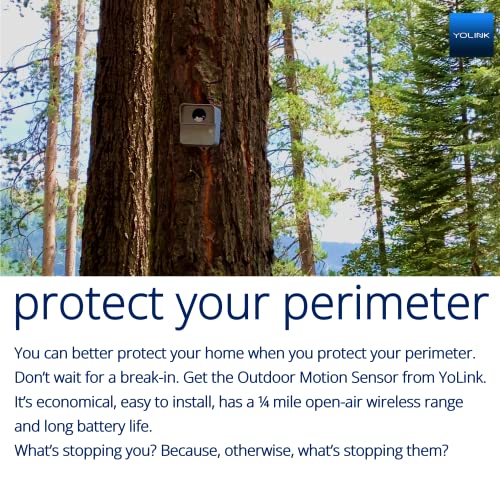 YOLINK

protect your perimeter

You can better protect your home when you protect your perimeter. Don't wait for a break-in. Get the Outdoor Motion Sensor from YoLink. It's economical, easy to install, has a ¼ mile open-air wireless range and long battery life.
What's stopping you? Because, otherwise, what's stopping them?